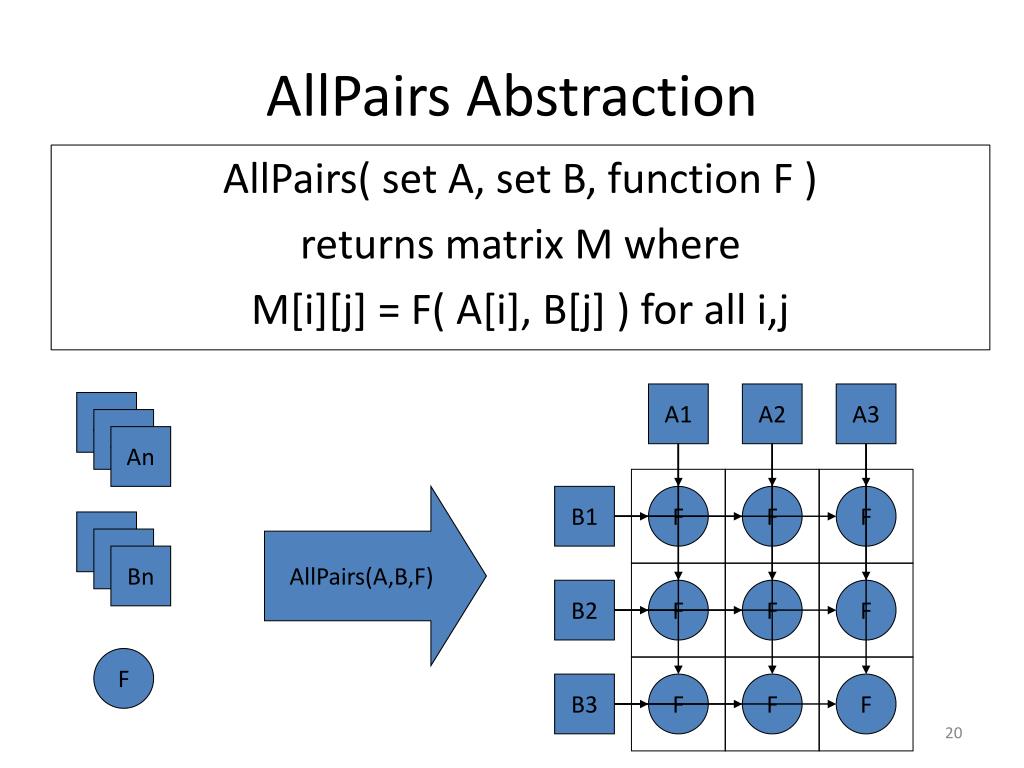 AllPairs Abstraction

AllPairs( set A, set B, function F )

returns matrix M where

M[i][j] = F( A[i], B[j] ) for all i,j

An

Bn

F

AllPairs(A,B,F)

A1 A2 A3

B1 F F F

B2 F F F

B3 F F F

20